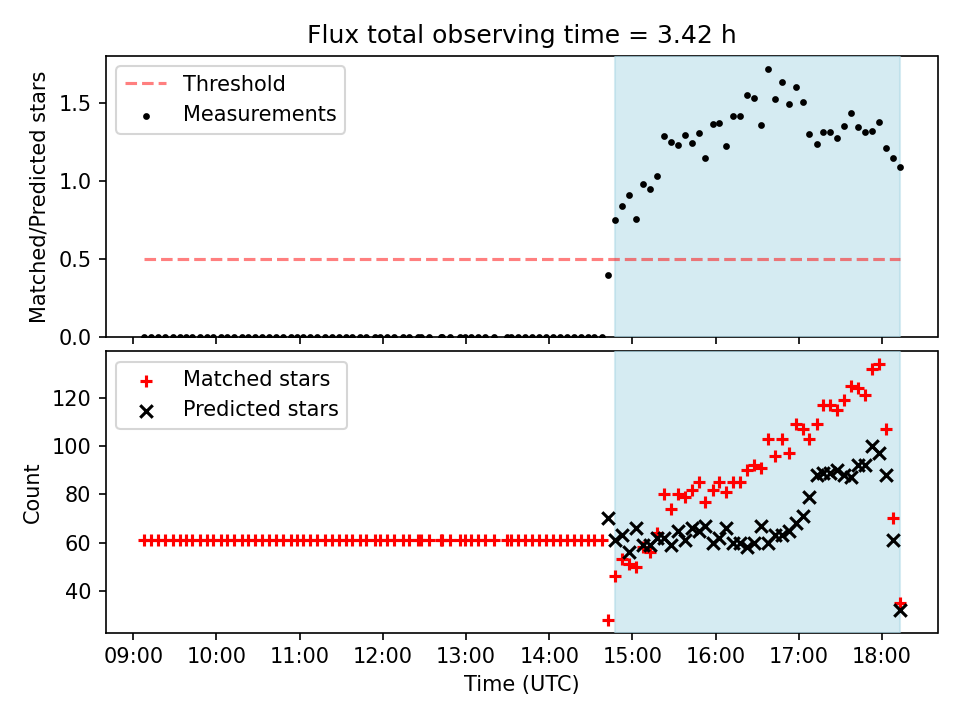 Flux total observing time = 3.42 h

Threshold
Measurements

Matched/Predicted stars

1.5
1.0
0.5
0.0

Matched stars
Predicted stars

Count

120
100
80
60
40

09:00 10:00 11:00 12:00 13:00 14:00 15:00 16:00 17:00 18:00

Time (UTC)